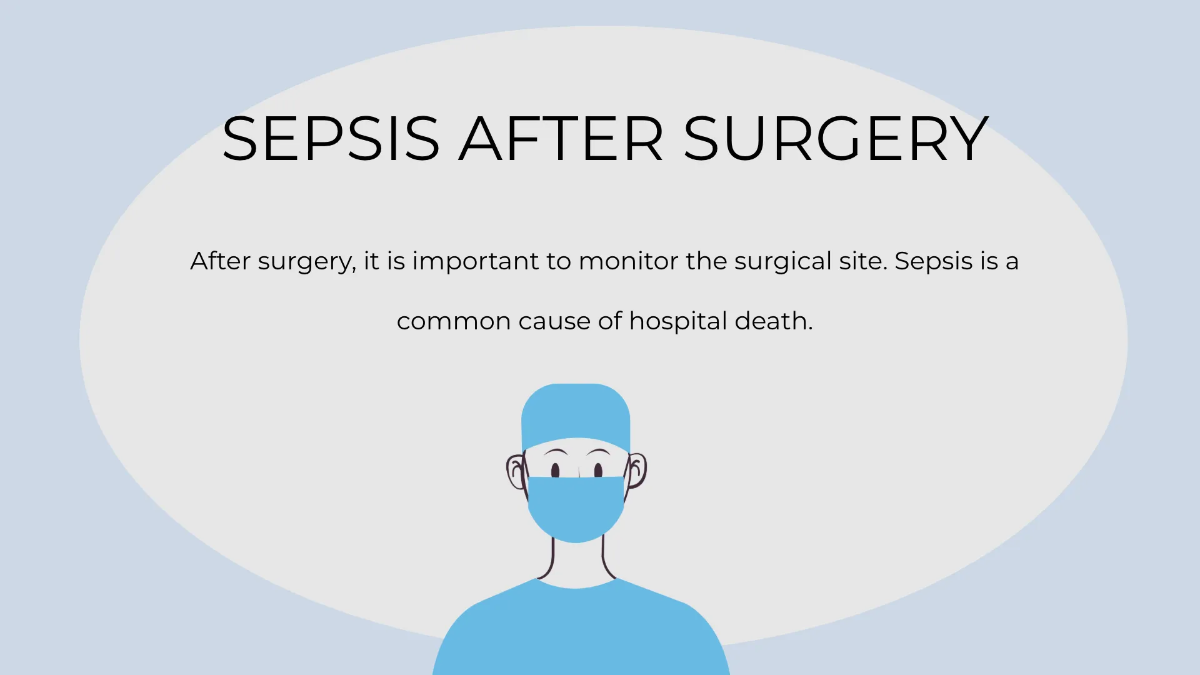 SEPSIS AFTER SURGERY

After surgery, it is important to monitor the surgical site. Sepsis is a common cause of hospital death.